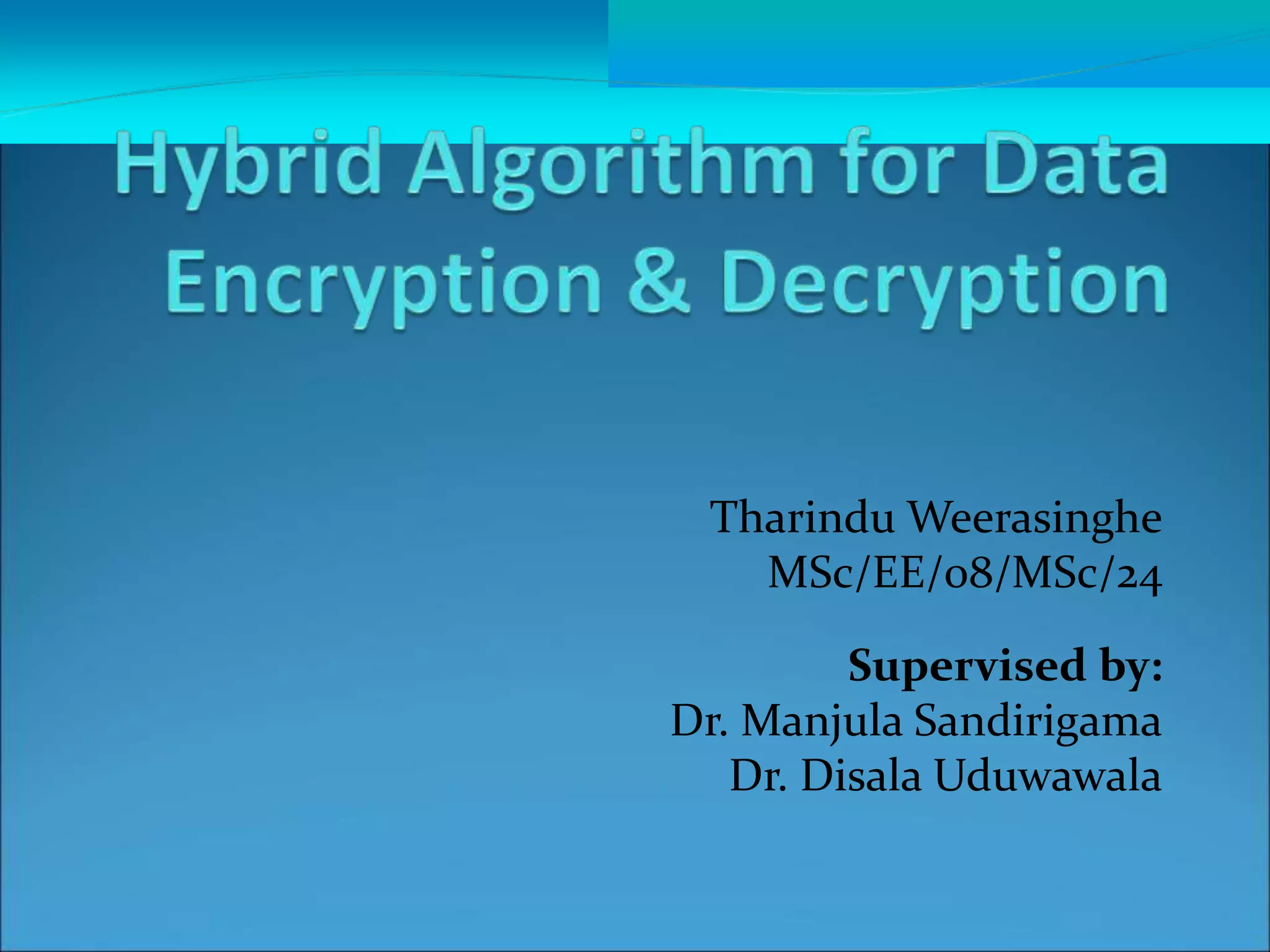 Hybrid Algorithm for Data Encryption & Decryption

Tharindu Weerasinghe
MSc/EE/08/MSc/24

Supervised by:
Dr. Manjula Sandirigama
Dr. Disala Uduwawala